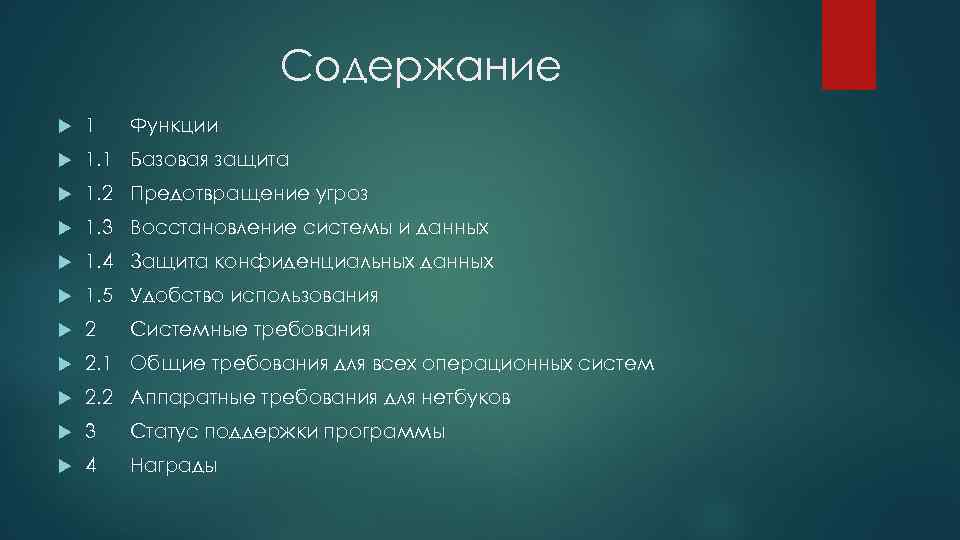 Содержание

1 Функции
1.1 Базовая защита
1.2 Предотвращение угроз
1.3 Восстановление системы и данных
1.4 Защита конфиденциальных данных
1.5 Удобство использования
2 Системные требования
2.1 Общие требования для всех операционных систем
2.2 Аппаратные требования для нетбуков
3 Статус поддержки программы
4 Награды